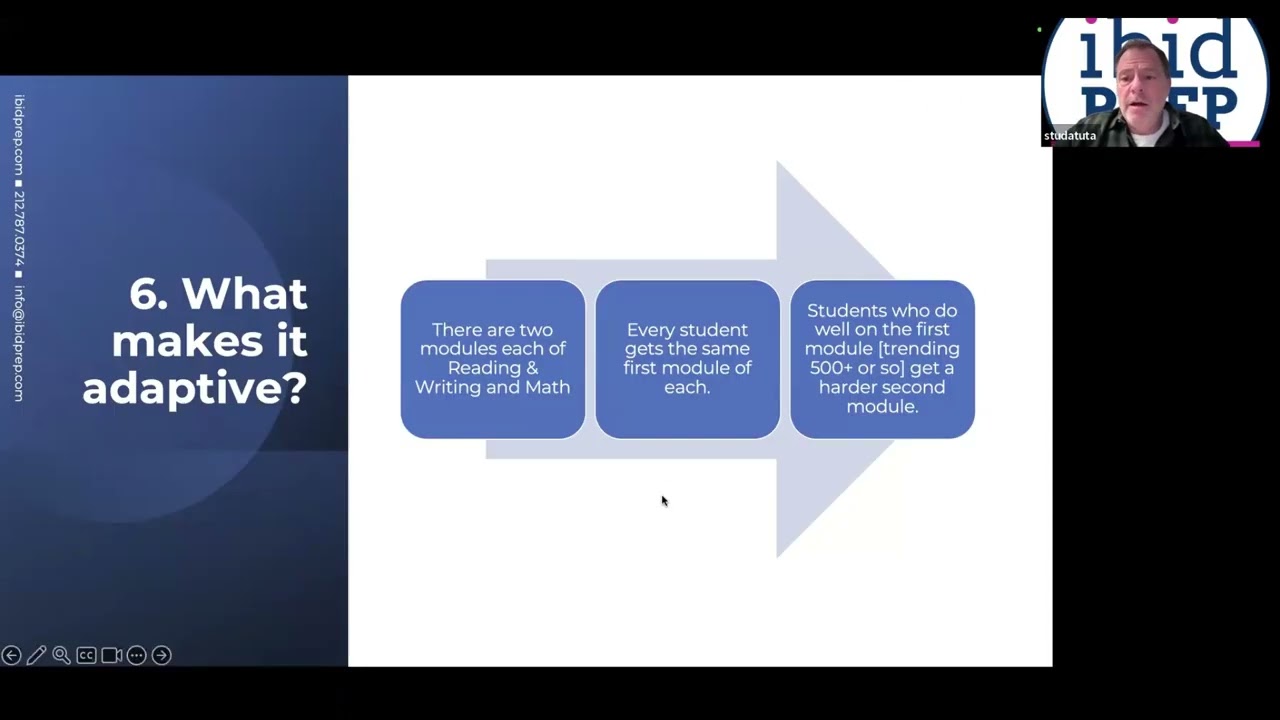 ibidprep.com ■ 212.787.0374 ■ info@ibidprep.com

6. What makes it adaptive?

There are two modules each of Reading & Writing and Math

Every student gets the same first module of each.

Students who do well on the first module [trending 500+ or so] get a harder second module.

ibid PREP

studatuta